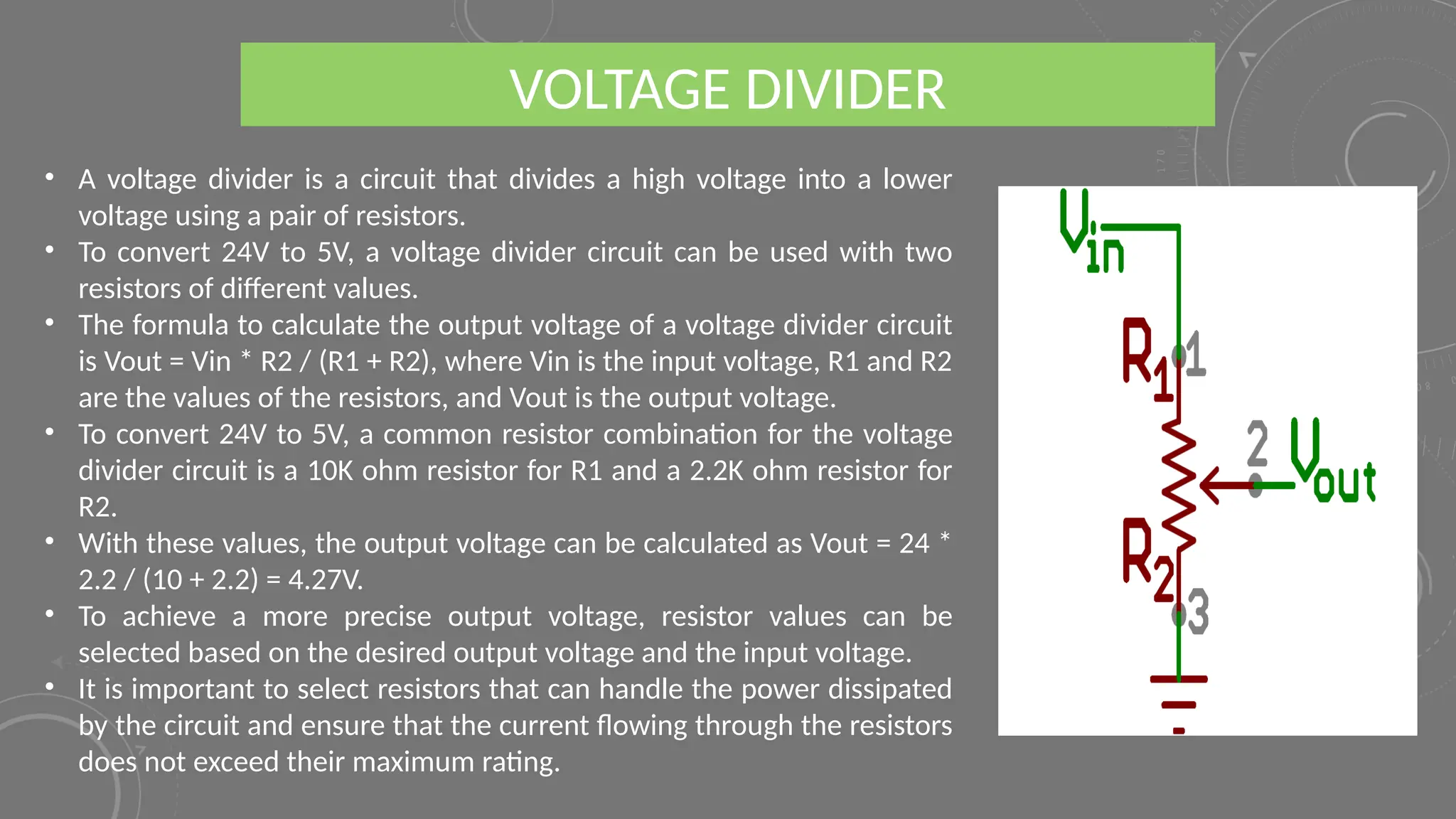 VOLTAGE DIVIDER

• A voltage divider is a circuit that divides a high voltage into a lower voltage using a pair of resistors.
• To convert 24V to 5V, a voltage divider circuit can be used with two resistors of different values.
• The formula to calculate the output voltage of a voltage divider circuit is Vout = Vin * R2 / (R1 + R2), where Vin is the input voltage, R1 and R2 are the values of the resistors, and Vout is the output voltage.
• To convert 24V to 5V, a common resistor combination for the voltage divider circuit is a 10K ohm resistor for R1 and a 2.2K ohm resistor for R2.
• With these values, the output voltage can be calculated as Vout = 24 * 2.2 / (10 + 2.2) = 4.27V.
• To achieve a more precise output voltage, resistor values can be selected based on the desired output voltage and the input voltage.
• It is important to select resistors that can handle the power dissipated by the circuit and ensure that the current flowing through the resistors does not exceed their maximum rating.

$V_{in}$
$R_1$
1
2
$V_{out}$
$R_2$
3